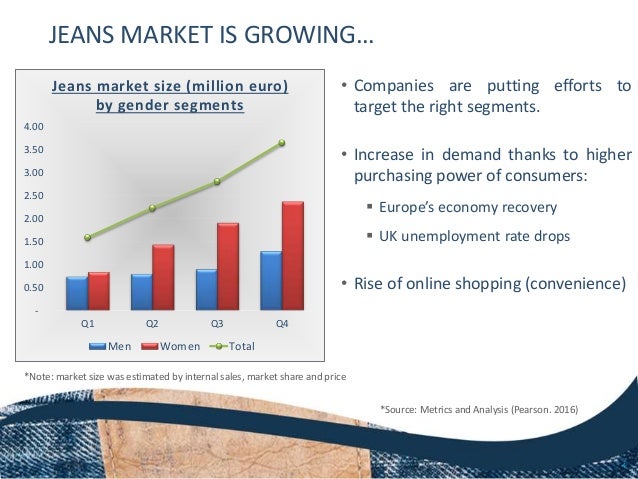 JEANS MARKET IS GROWING…

Jeans market size (million euro) by gender segments

4.00
3.50
3.00
2.50
2.00
1.50
1.00
0.50
-

Q1 Q2 Q3 Q4

Men Women Total

*Note: market size was estimated by internal sales, market share and price

• Companies are putting efforts to target the right segments.

• Increase in demand thanks to higher purchasing power of consumers:

▪ Europe's economy recovery

▪ UK unemployment rate drops

• Rise of online shopping (convenience)

*Source: Metrics and Analysis (Pearson. 2016)